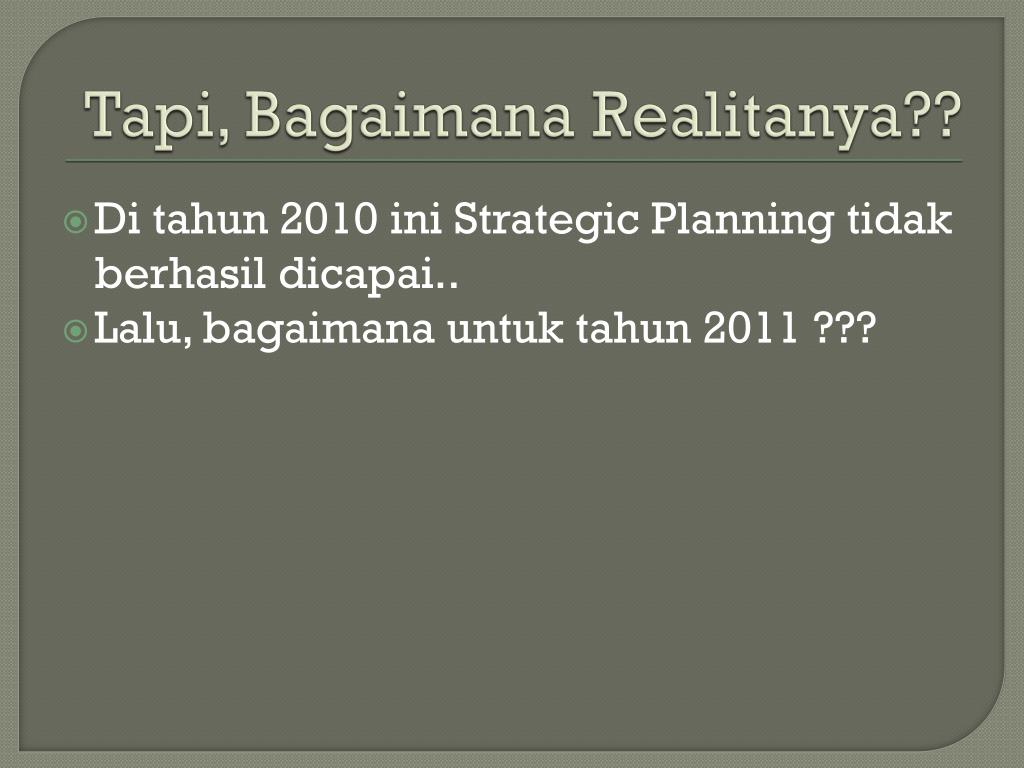 Tapi, Bagaimana Realitanya??

Di tahun 2010 ini Strategic Planning tidak berhasil dicapai..

Lalu, bagaimana untuk tahun 2011 ???